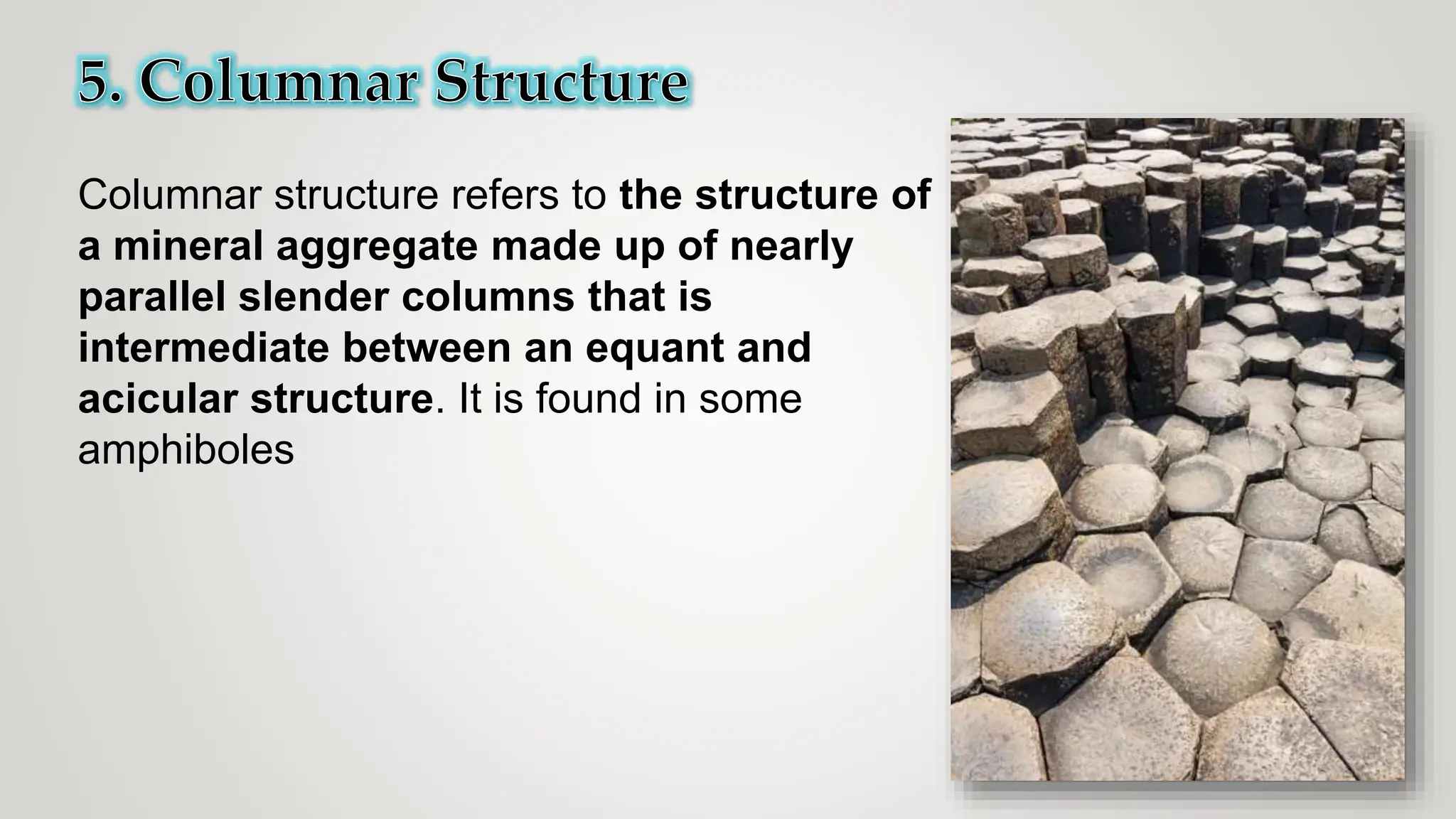 5. Columnar Structure

Columnar structure refers to the structure of a mineral aggregate made up of nearly parallel slender columns that is intermediate between an equant and acicular structure. It is found in some amphiboles